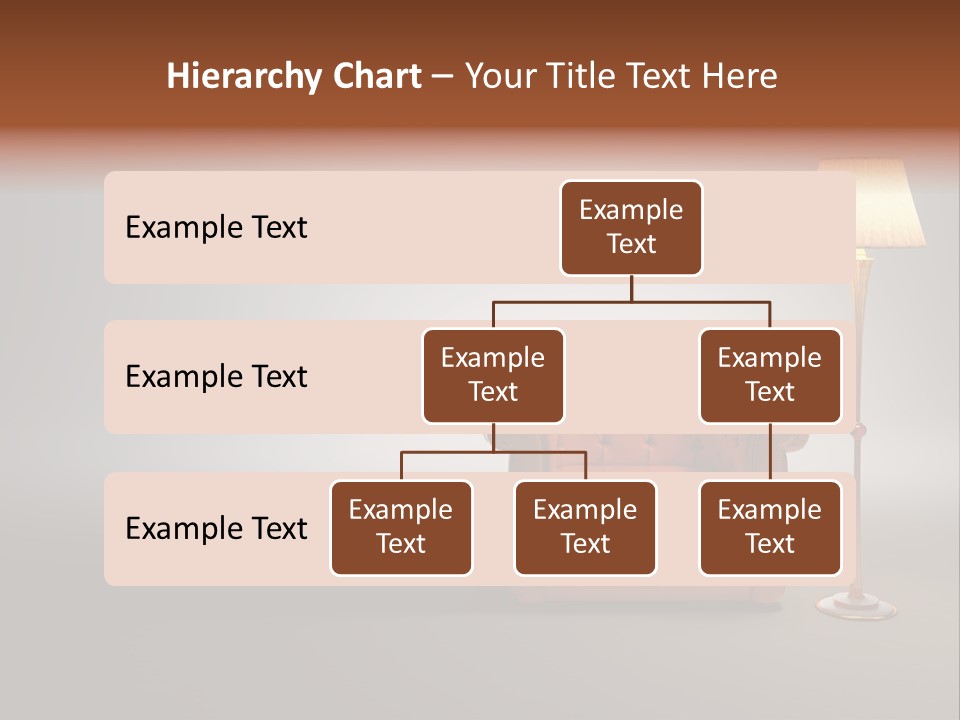 Hierarchy Chart – Your Title Text Here

Example Text

Example Text

Example Text

Example Text

Example Text

Example Text

Example Text

Example Text

Example Text